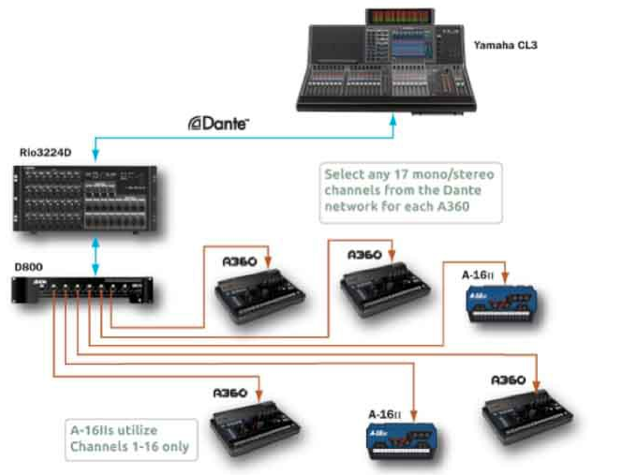 Yamaha CL3

Dante

Rio3224D

Select any 17 mono/stereo channels from the Dante network for each A360

D800

A360

A360

A-16II

A360

A-16II

A360

A-16IIs utilize Channels 1-16 only